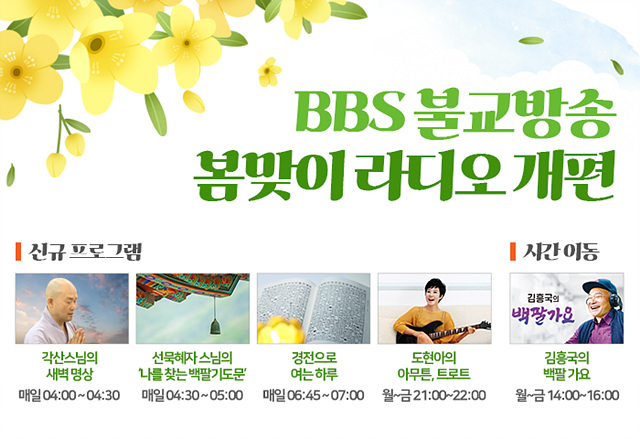 BBS 불교방송
봄맞이 라디오 개편

신규 프로그램

각산스님의 새벽 명상
매일 04:00 ~ 04:30

선묵혜자 스님의 '나를 찾는 백팔기도문'
매일 04:30 ~ 05:00

경전으로 여는 하루
매일 06:45 ~ 07:00

도현아의 아무튼, 트로트
월~금 21:00~22:00

시간 이동

김흥국의 백팔가요

김흥국의 백팔 가요
월~금 14:00~16:00